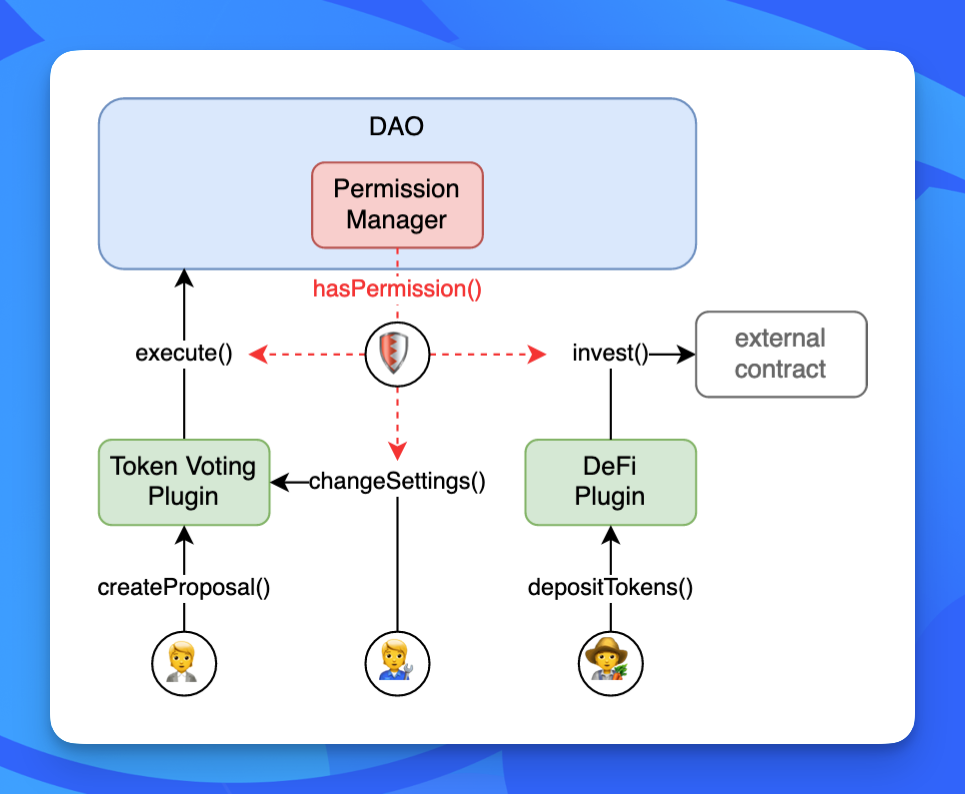 DAO

Permission Manager

hasPermission()

execute()

invest()

external contract

Token Voting Plugin

changeSettings()

DeFi Plugin

createProposal()

depositTokens()